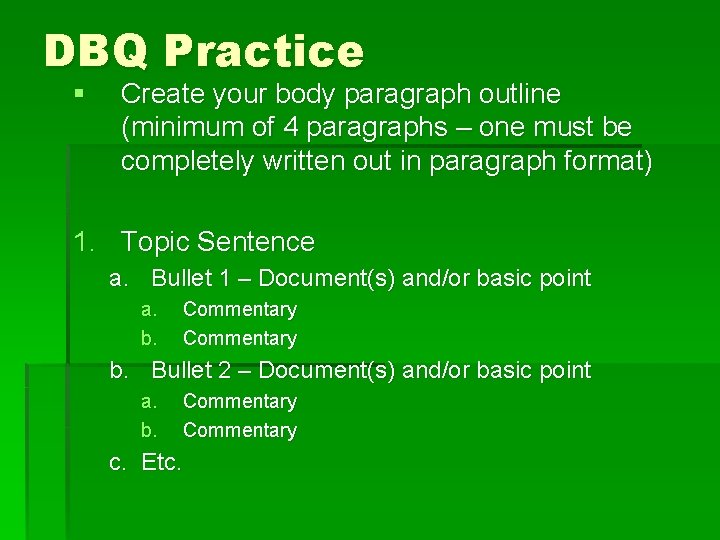 DBQ Practice

▪ Create your body paragraph outline (minimum of 4 paragraphs – one must be completely written out in paragraph format)

1. Topic Sentence
   a. Bullet 1 – Document(s) and/or basic point
      a. Commentary
      b. Commentary
   b. Bullet 2 – Document(s) and/or basic point
      a. Commentary
      b. Commentary
   c. Etc.